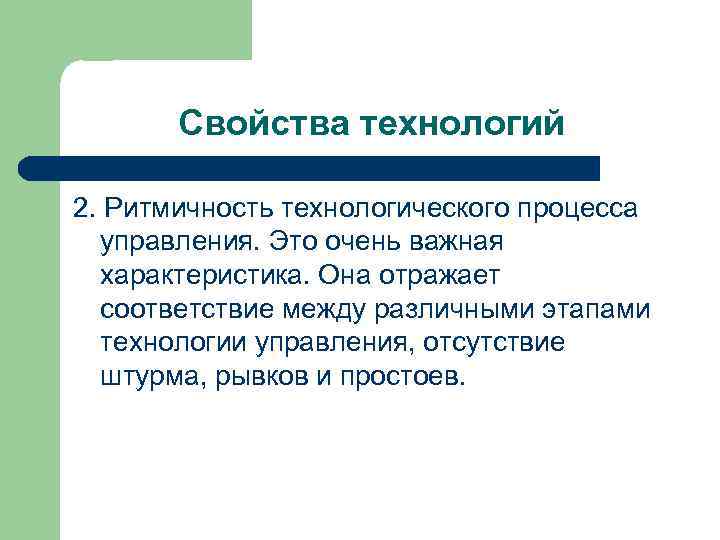 Свойства технологий

2. Ритмичность технологического процесса управления. Это очень важная характеристика. Она отражает соответствие между различными этапами технологии управления, отсутствие штурма, рывков и простоев.